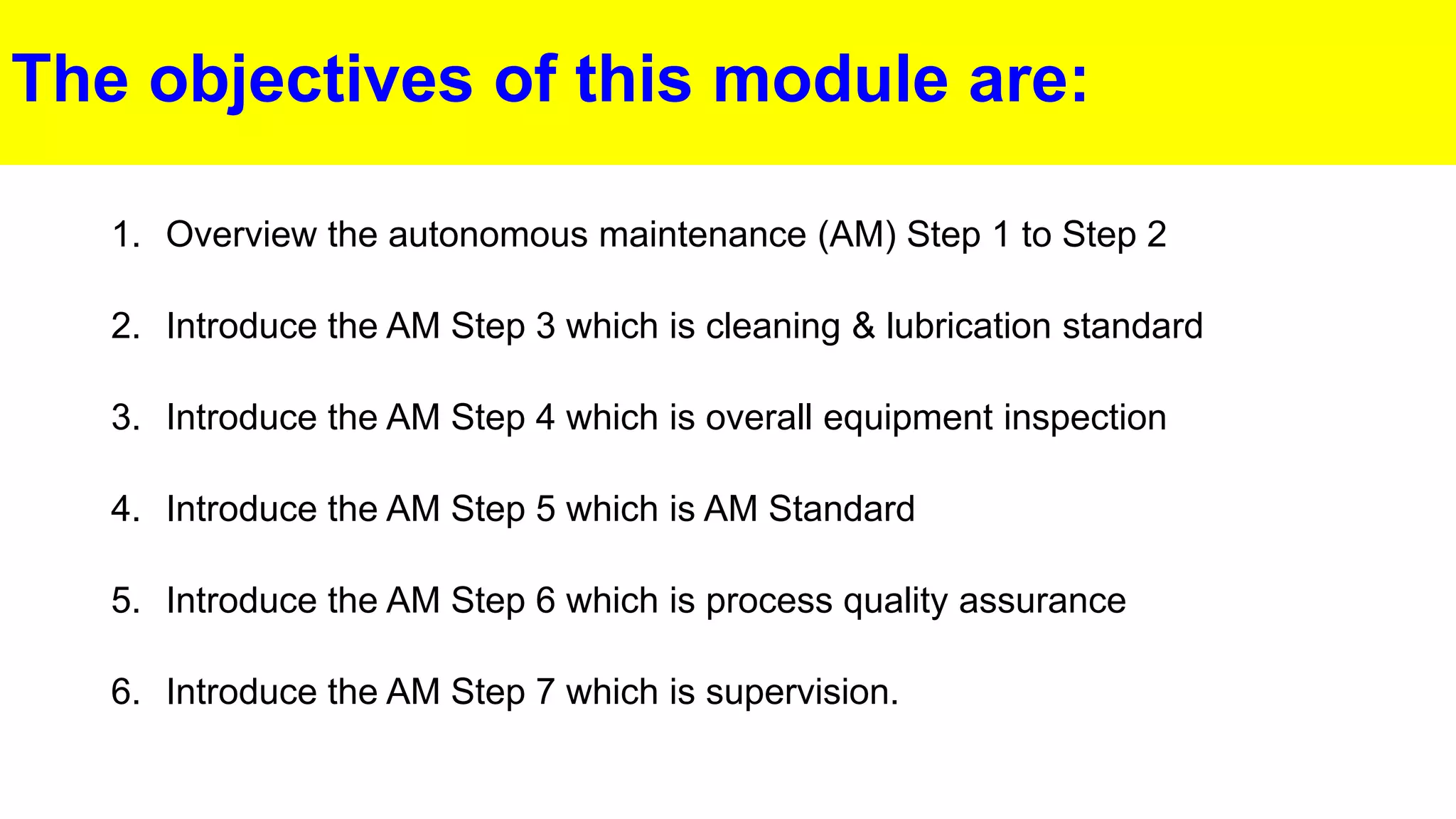 The objectives of this module are:

1. Overview the autonomous maintenance (AM) Step 1 to Step 2

2. Introduce the AM Step 3 which is cleaning & lubrication standard

3. Introduce the AM Step 4 which is overall equipment inspection

4. Introduce the AM Step 5 which is AM Standard

5. Introduce the AM Step 6 which is process quality assurance

6. Introduce the AM Step 7 which is supervision.